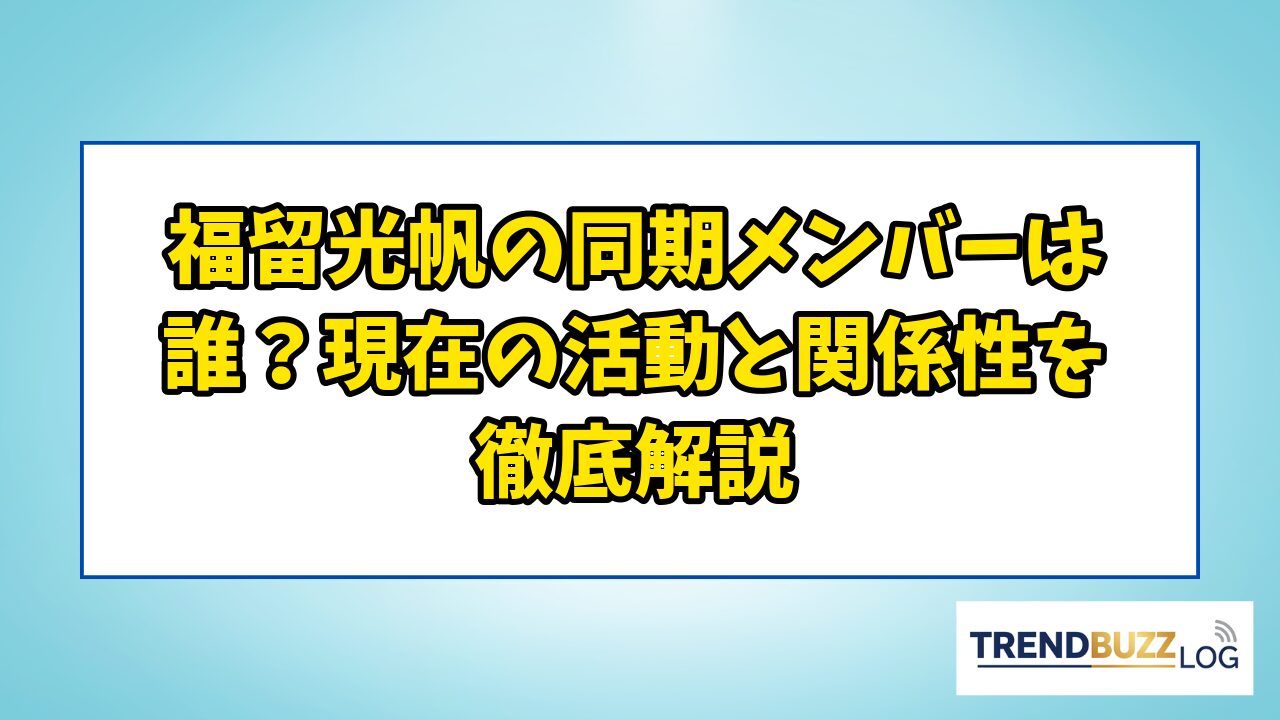 福留光帆の同期メンバーは誰？現在の活動と関係性を徹底解説

TRENDBUZZ LOG